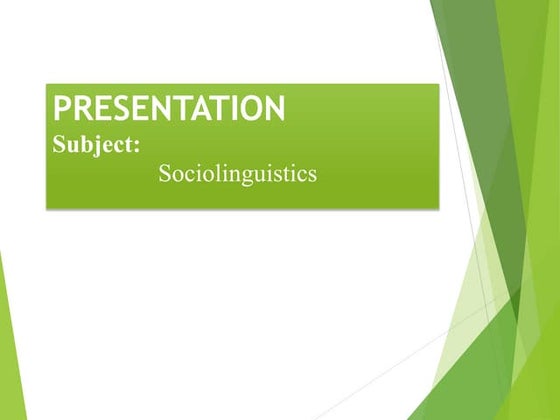 PRESENTATION
Subject:
Sociolinguistics